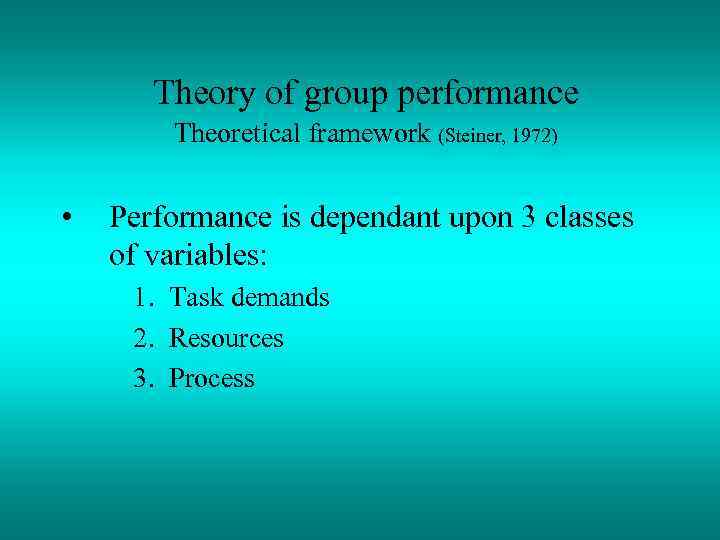 Theory of group performance
Theoretical framework (Steiner, 1972)

• Performance is dependant upon 3 classes of variables:
1. Task demands
2. Resources
3. Process